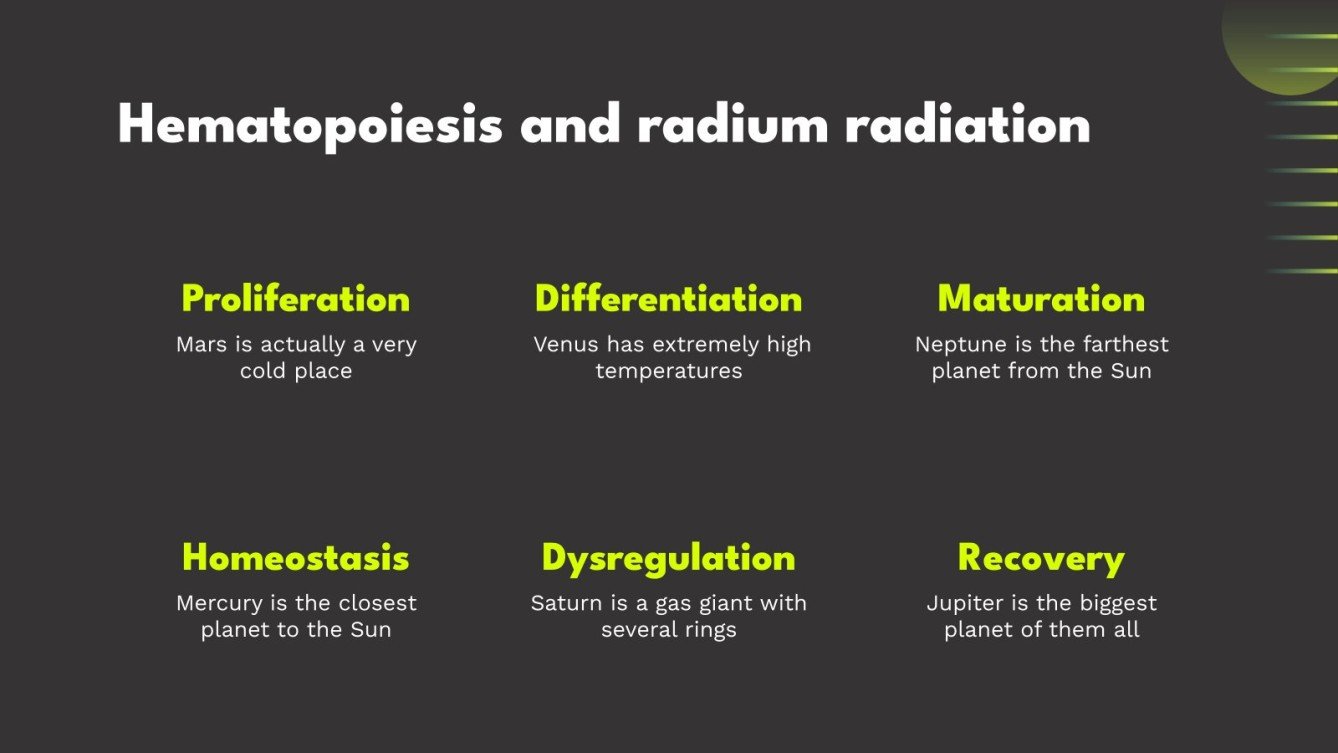 Hematopoiesis and radium radiation

Proliferation
Mars is actually a very cold place

Differentiation
Venus has extremely high temperatures

Maturation
Neptune is the farthest planet from the Sun

Homeostasis
Mercury is the closest planet to the Sun

Dysregulation
Saturn is a gas giant with several rings

Recovery
Jupiter is the biggest planet of them all